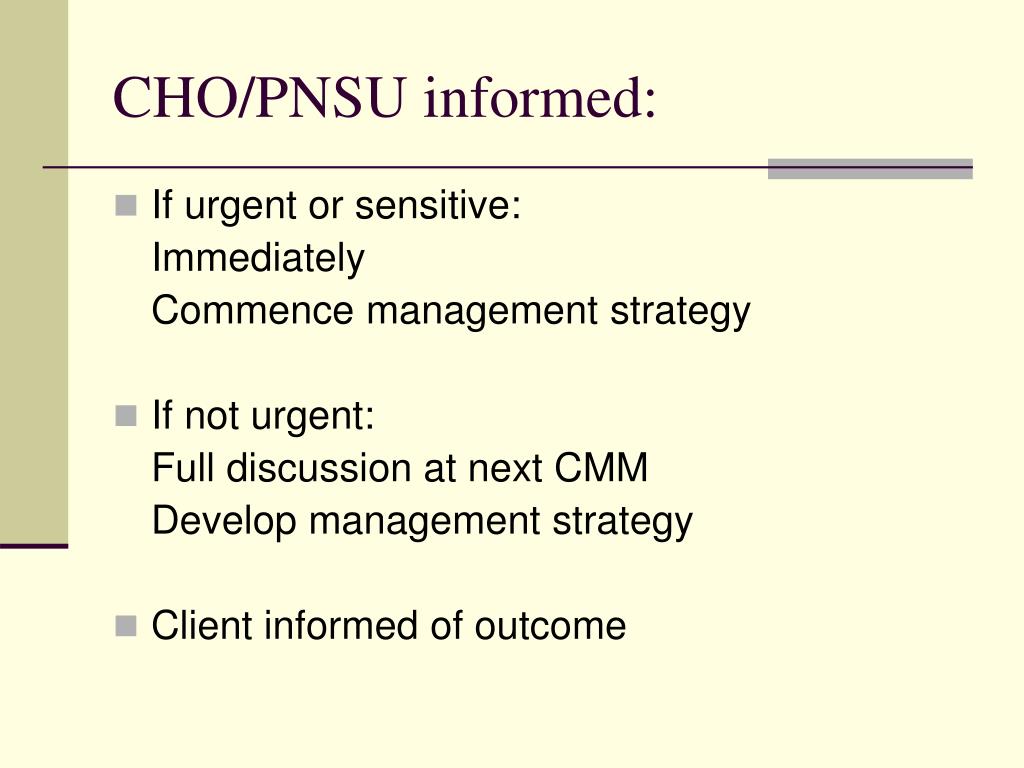 CHO/PNSU informed:

If urgent or sensitive:
Immediately
Commence management strategy

If not urgent:
Full discussion at next CMM
Develop management strategy

Client informed of outcome